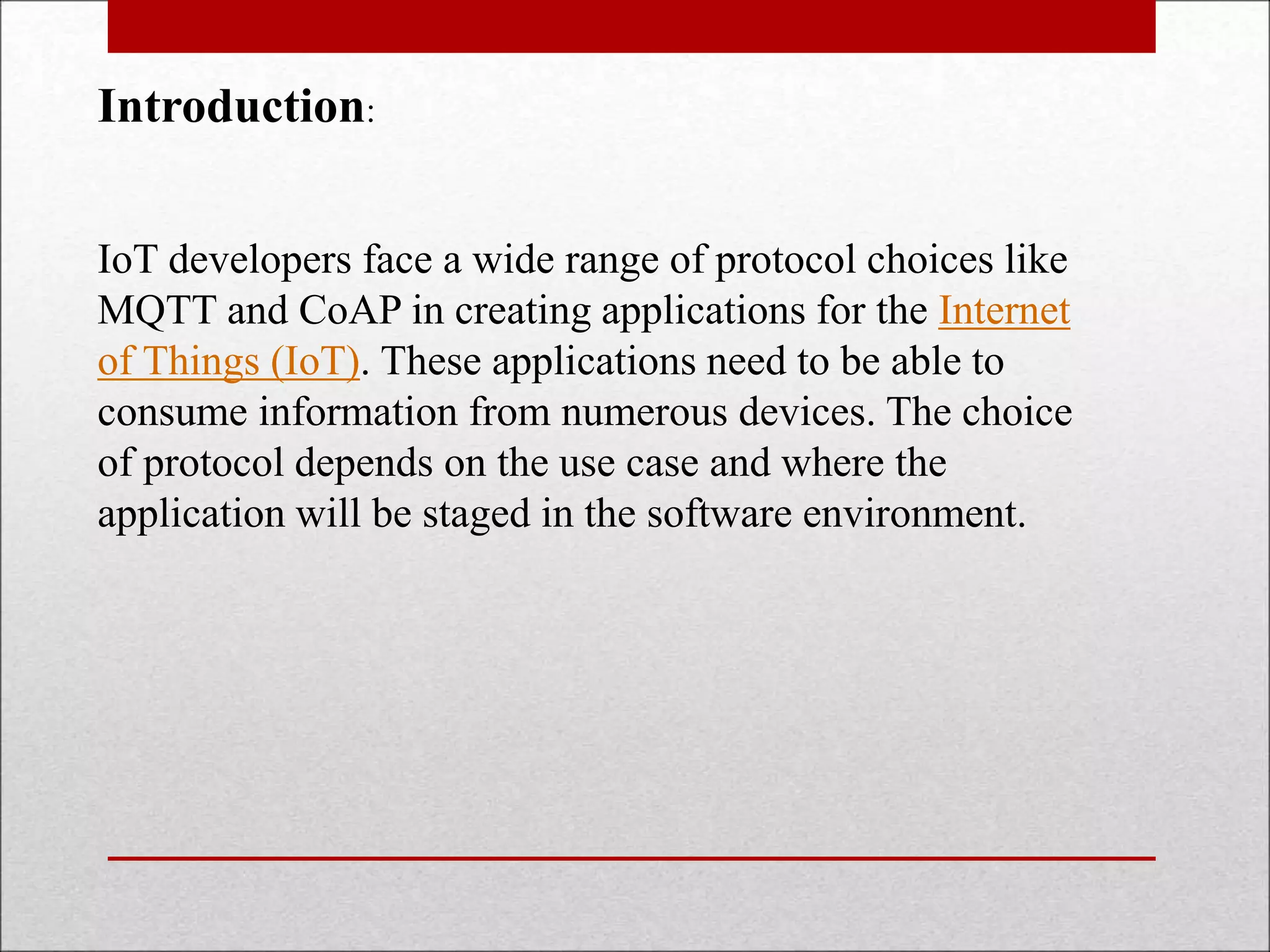 Introduction:

IoT developers face a wide range of protocol choices like MQTT and CoAP in creating applications for the Internet of Things (IoT). These applications need to be able to consume information from numerous devices. The choice of protocol depends on the use case and where the application will be staged in the software environment.